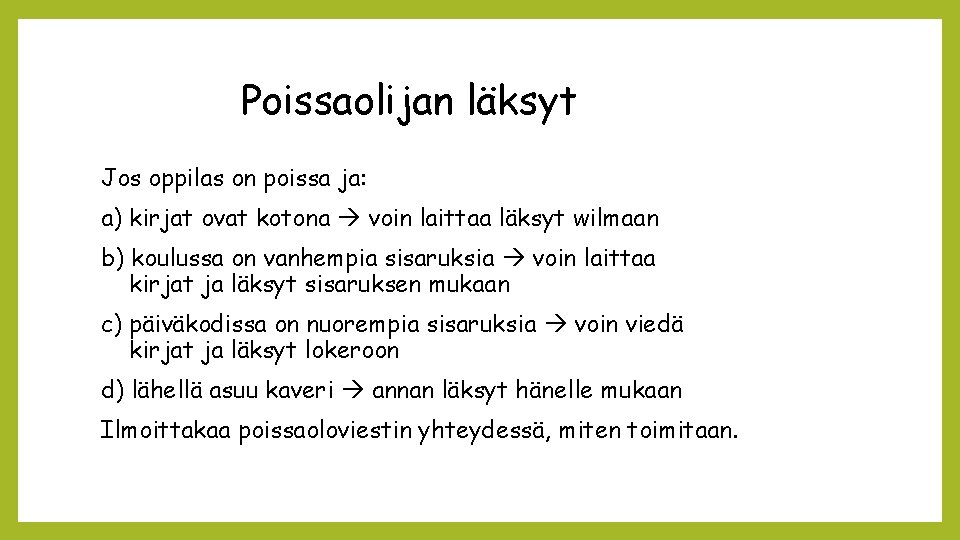 Poissaolijan läksyt

Jos oppilas on poissa ja:

a) kirjat ovat kotona → voin laittaa läksyt wilmaan

b) koulussa on vanhempia sisaruksia → voin laittaa kirjat ja läksyt sisaruksen mukaan

c) päiväkodissa on nuorempia sisaruksia → voin viedä kirjat ja läksyt lokeroon

d) lähellä asuu kaveri → annan läksyt hänelle mukaan

Ilmoittakaa poissaoloviestin yhteydessä, miten toimitaan.